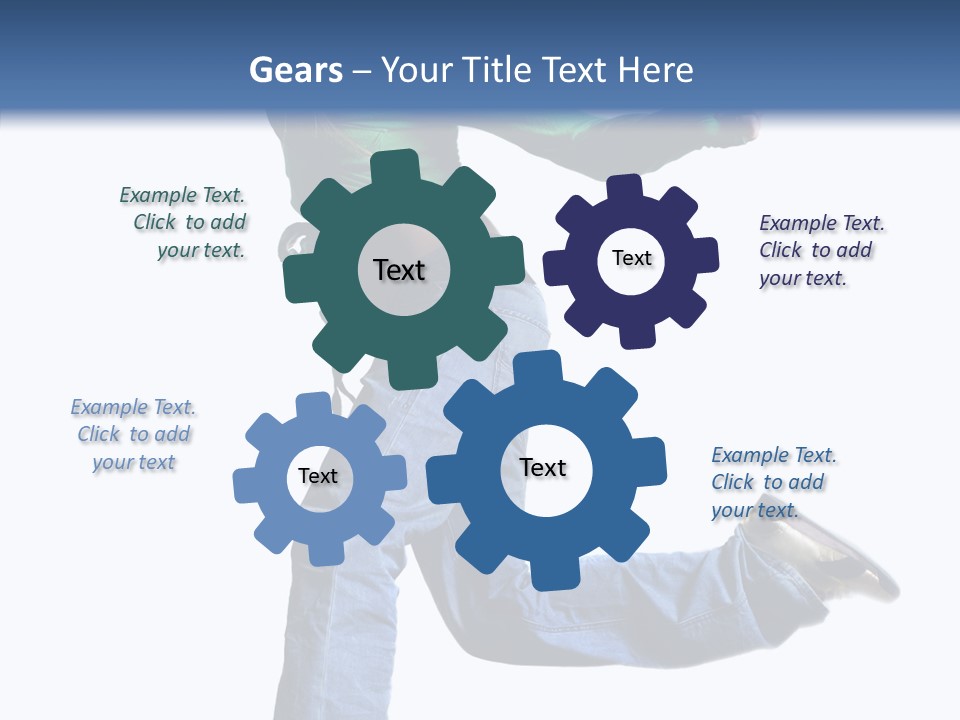 Gears – Your Title Text Here

Example Text. Click to add your text.

Text

Text

Example Text. Click to add your text.

Example Text. Click to add your text

Text

Text

Example Text. Click to add your text.